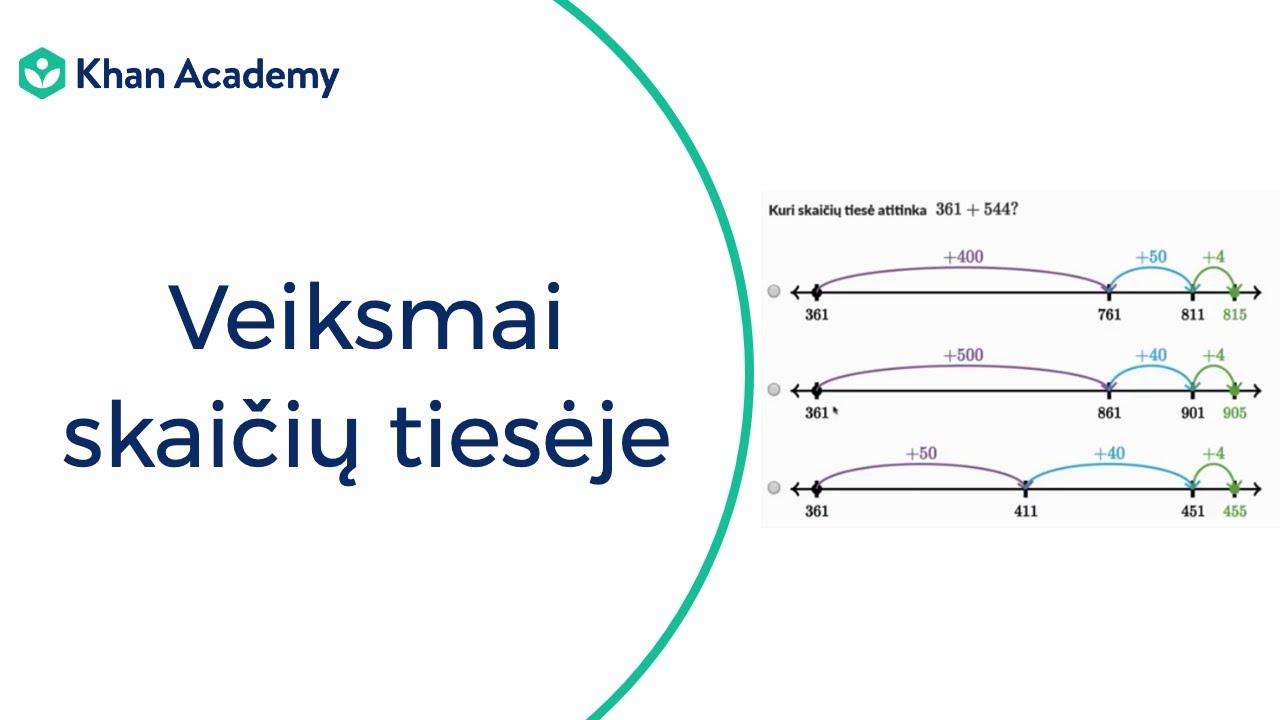 Khan Academy

Veiksmai skaičių tiesėje

Kuri skaičių tiesė atitinka $361 + 544$?

$+400$ $+50$ $+4$
361 761 811 815

$+500$ $+40$ $+4$
361 861 901 905

$+50$ $+40$ $+4$
361 411 451 455